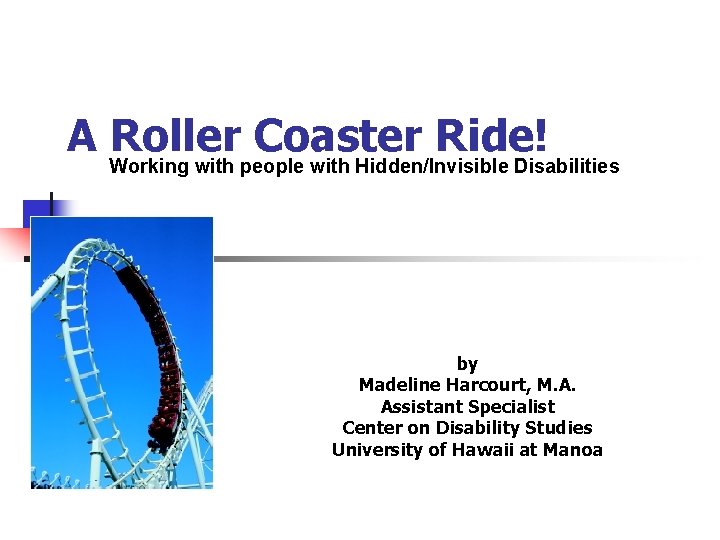 A Roller Coaster Ride!
Working with people with Hidden/Invisible Disabilities

by
Madeline Harcourt, M.A.
Assistant Specialist
Center on Disability Studies
University of Hawaii at Manoa